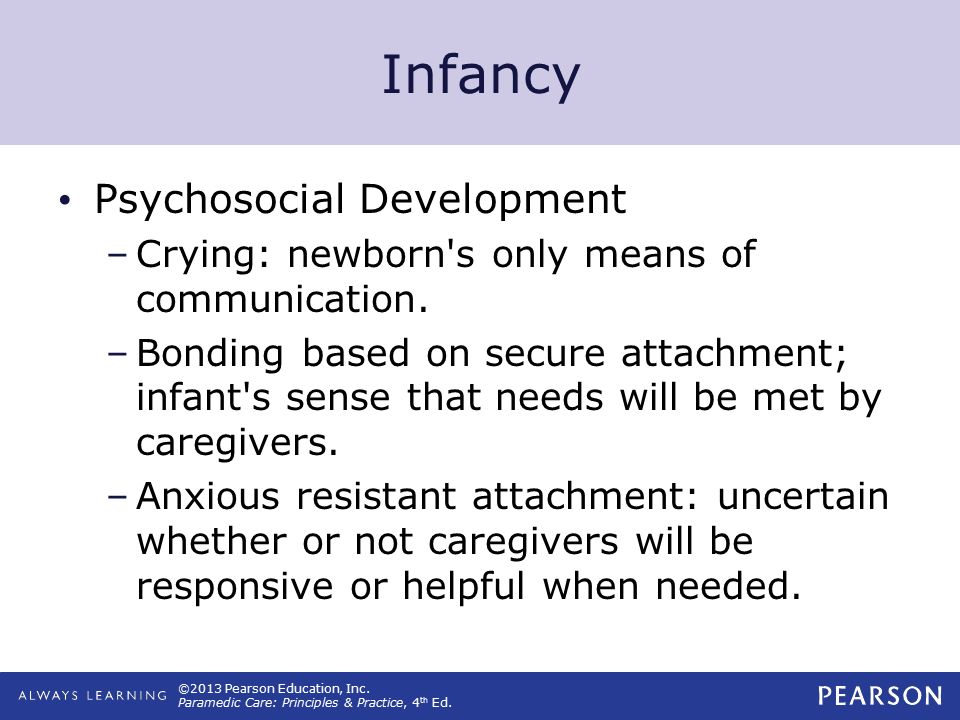 Infancy

• Psychosocial Development

– Crying: newborn's only means of communication.

– Bonding based on secure attachment; infant's sense that needs will be met by caregivers.

– Anxious resistant attachment: uncertain whether or not caregivers will be responsive or helpful when needed.

ALWAYS LEARNING ©2013 Pearson Education, Inc. Paramedic Care: Principles & Practice, 4th Ed.

PEARSON